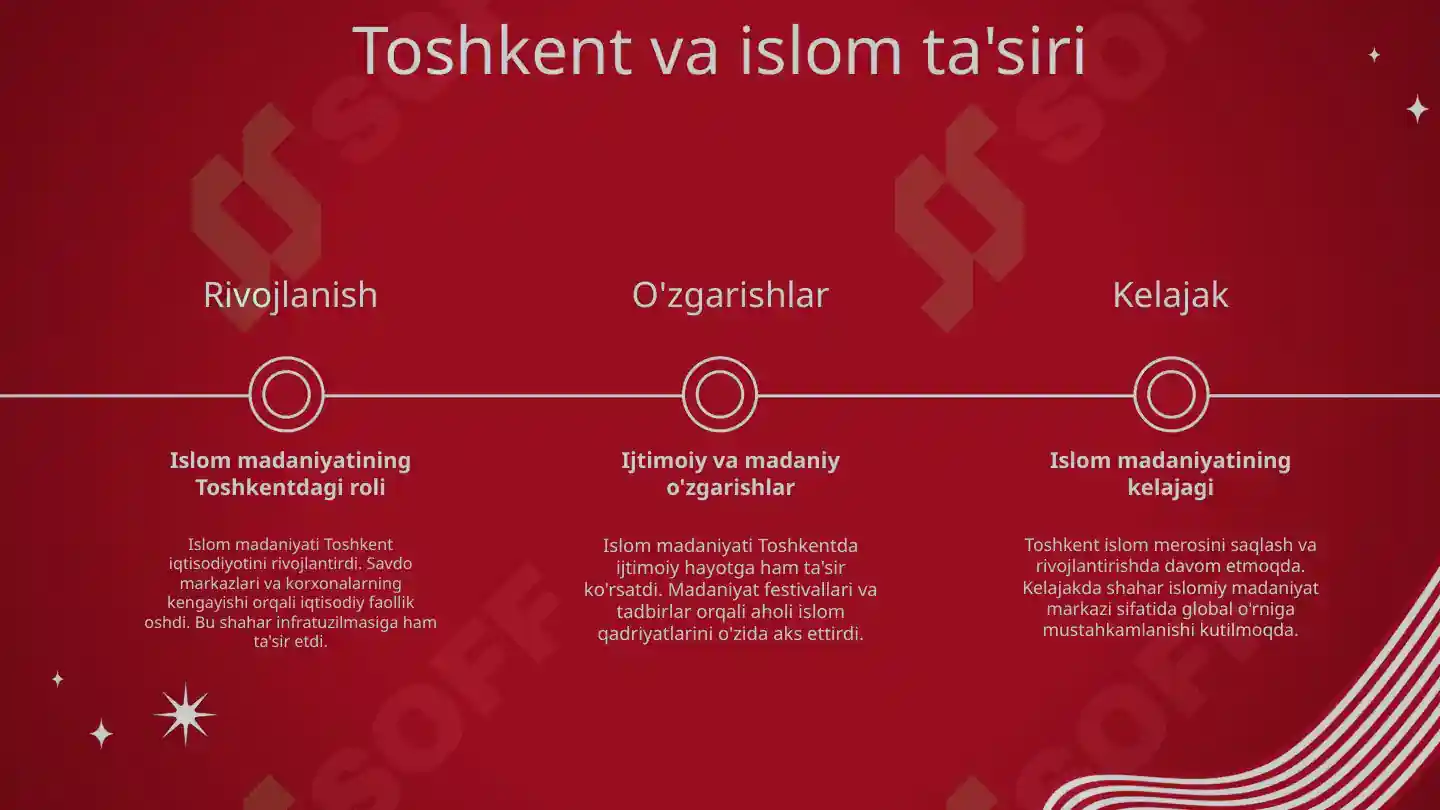 Toshkent va islom ta'siri

Rivojlanish

Islom madaniyatining Toshkentdagi roli

Islom madaniyati Toshkent iqtisodiyotini rivojlantirdi. Savdo markazlari va korxonalarning kengayishi orqali iqtisodiy faollik oshdi. Bu shahar infratuzilmasiga ham ta'sir etdi.

O'zgarishlar

Ijtimoiy va madaniy o'zgarishlar

Islom madaniyati Toshkentda ijtimoiy hayotga ham ta'sir ko'rsatdi. Madaniyat festivallari va tadbirlar orqali aholi islom qadriyatlarini o'zida aks ettirdi.

Kelajak

Islom madaniyatining kelajagi

Toshkent islom merosini saqlash va rivojlantirishda davom etmoqda. Kelajakda shahar islomiy madaniyat markazi sifatida global o'rniga mustahkamlanishi kutilmoqda.

SOFF